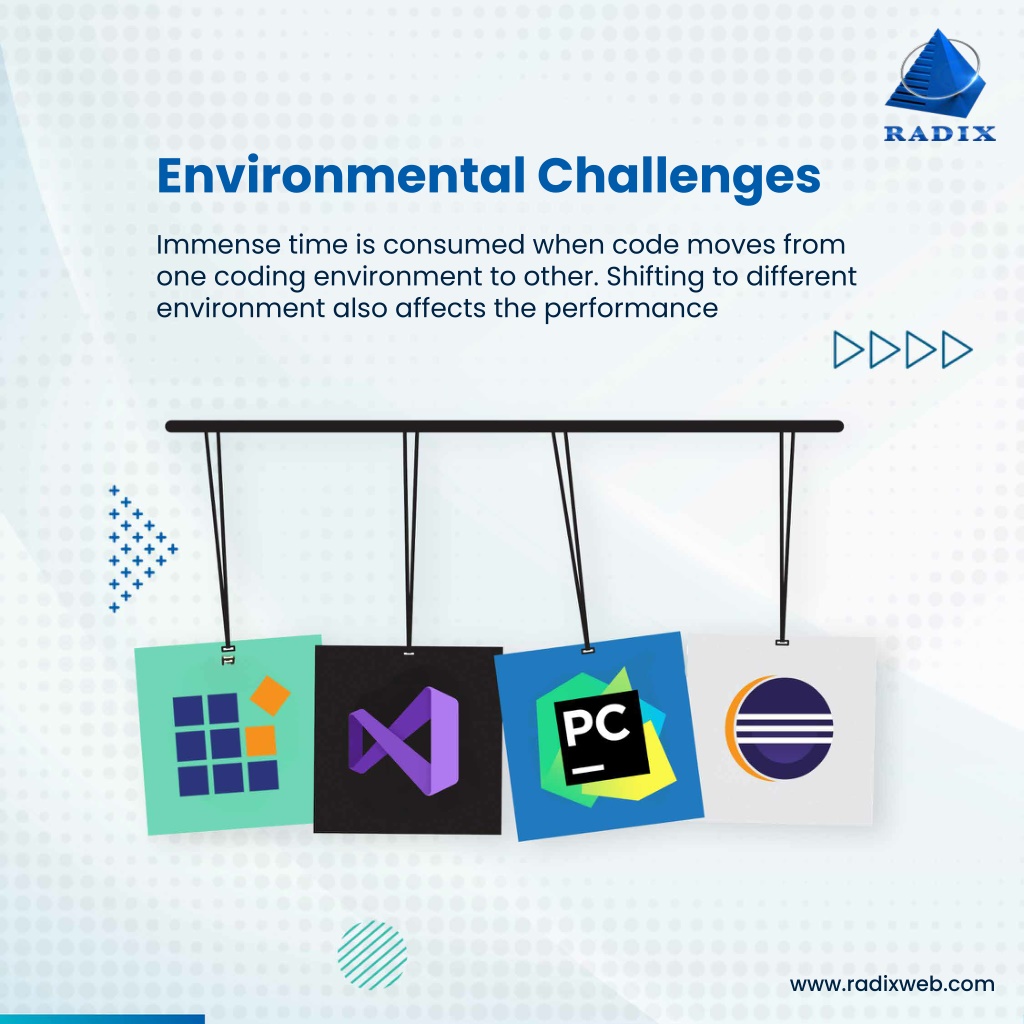 RADIX

Environmental Challenges

Immense time is consumed when code moves from one coding environment to other. Shifting to different environment also affects the performance

PC

www.radixweb.com